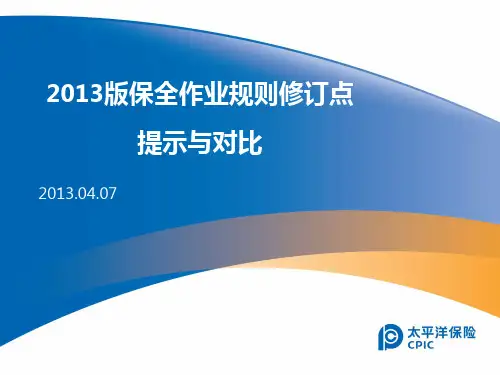 2013版保全作业规则修订点

提示与对比

2013.04.07

太平洋保险
CPIC